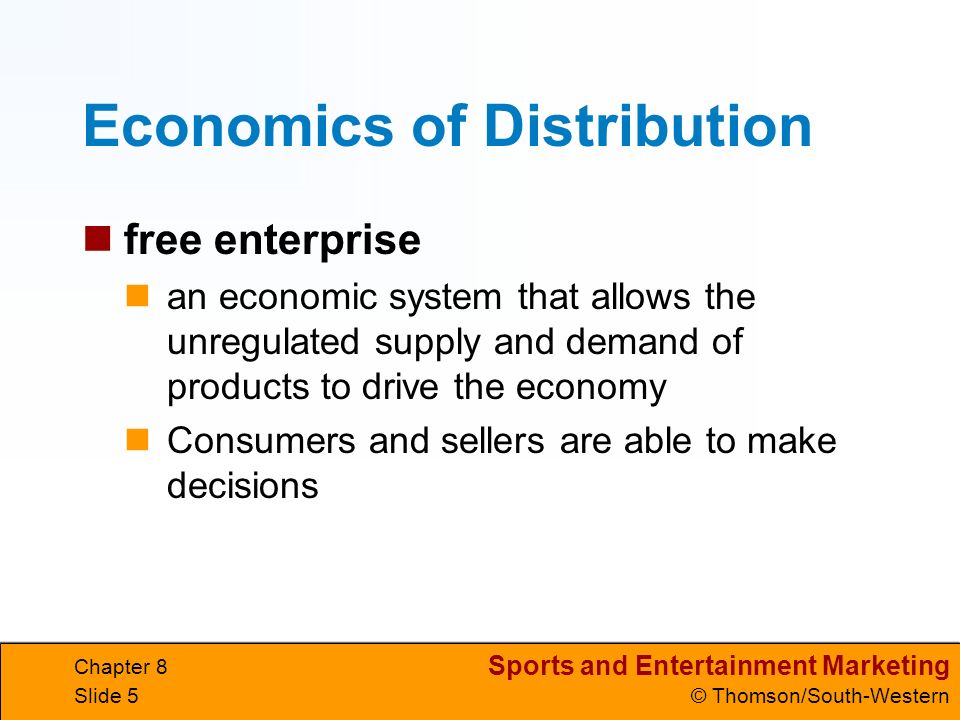 Economics of Distribution

free enterprise

an economic system that allows the unregulated supply and demand of products to drive the economy

Consumers and sellers are able to make decisions

Chapter 8
Slide 5

Sports and Entertainment Marketing
© Thomson/South-Western